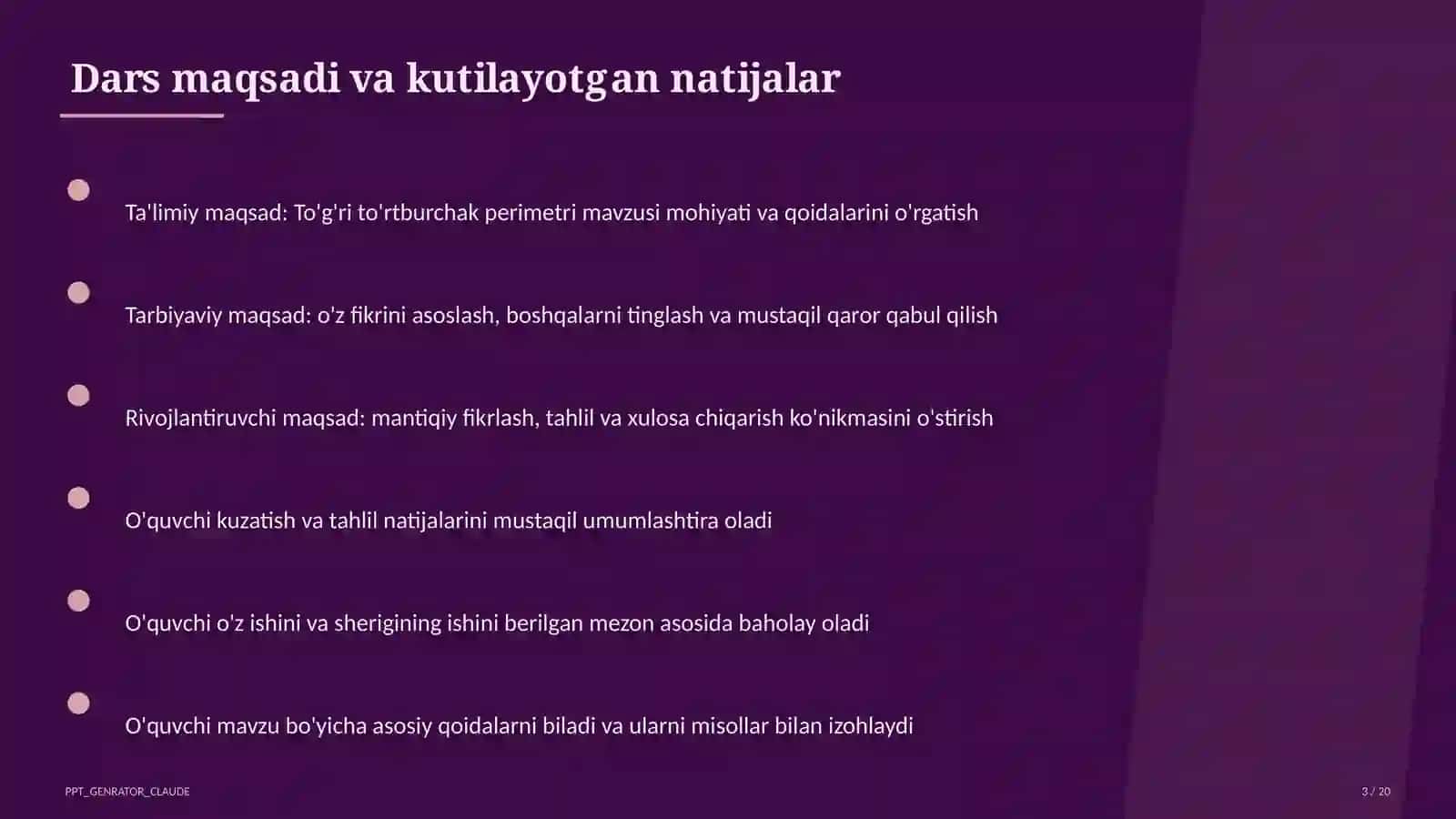 Dars maqsadi va kutilayotgan natijalar

Ta'limiy maqsad: To'g'ri to'rtburchak perimetri mavzusi mohiyati va qoidalarini o'rgatish

Tarbiyaviy maqsad: o'z fikrini asoslash, boshqalarni tinglash va mustaqil qaror qabul qilish

Rivojlantiruvchi maqsad: mantiqiy fikrlash, tahlil va xulosa chiqarish ko'nikmasini o'stirish

O'quvchi kuzatish va tahlil natijalarini mustaqil umumlashtira oladi

O'quvchi o'z ishini va sherigining ishini berilgan mezon asosida baholay oladi

O'quvchi mavzu bo'yicha asosiy qoidalarni biladi va ularni misollar bilan izohlaydi

PPT_GENRATOR_CLAUDE

3 / 20